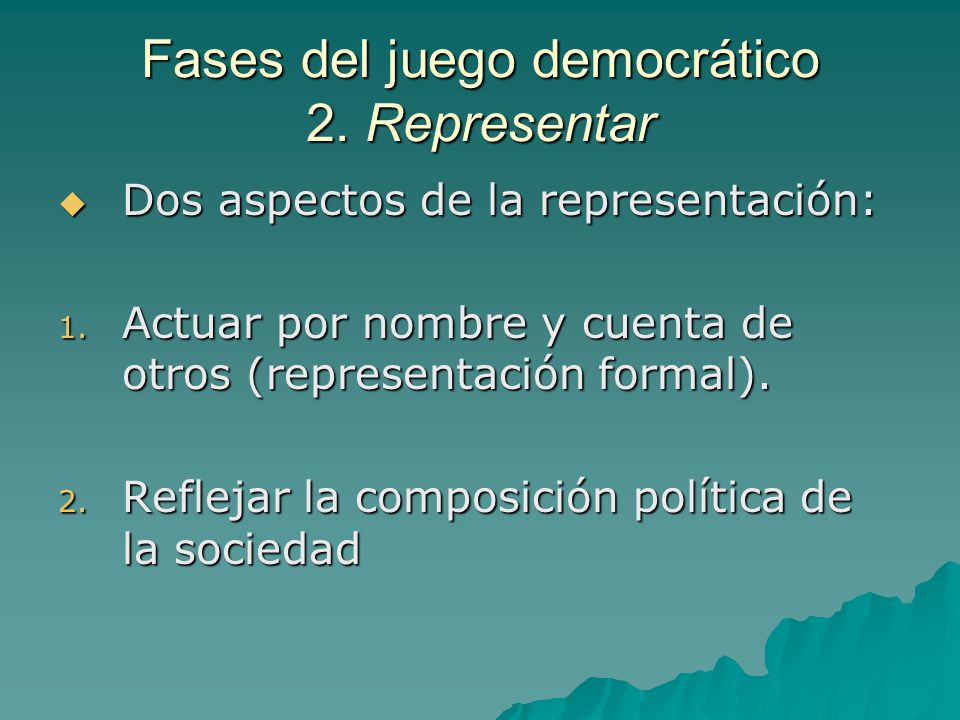 Fases del juego democrático
2. Representar

◆ Dos aspectos de la representación:

1. Actuar por nombre y cuenta de otros (representación formal).

2. Reflejar la composición política de la sociedad